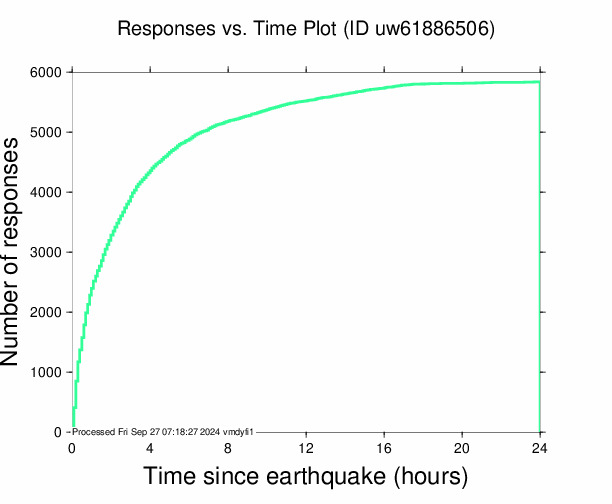 Responses vs. Time Plot (ID uw61886506)

Number of responses

6000
5000
4000
3000
2000
1000
0

Processed Fri Sep 27 07:18:27 2024 vmdyfi1

0
4
8
12
16
20
24

Time since earthquake (hours)